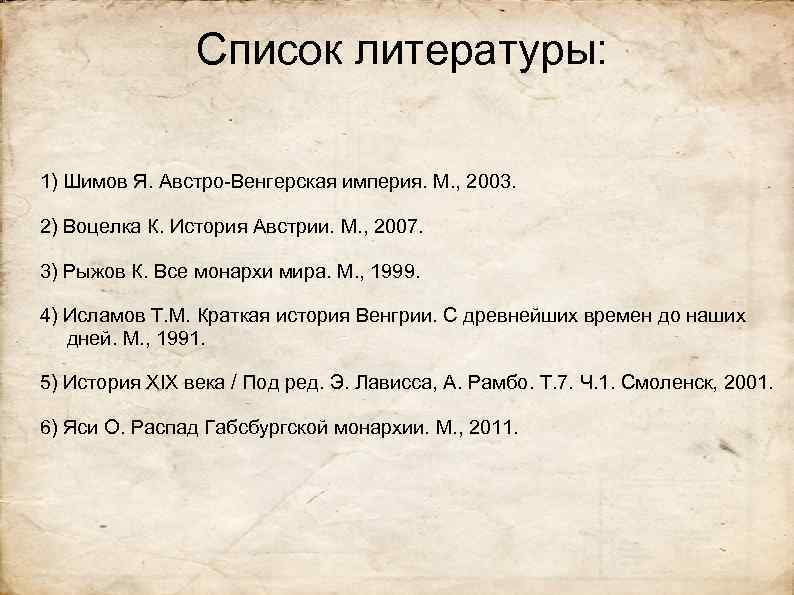 Список литературы:

1) Шимов Я. Австро-Венгерская империя. М., 2003.

2) Воцелка К. История Австрии. М., 2007.

3) Рыжов К. Все монархи мира. М., 1999.

4) Исламов Т.М. Краткая история Венгрии. С древнейших времен до наших дней. М., 1991.

5) История XIX века / Под ред. Э. Лависса, А. Рамбо. Т.7. Ч.1. Смоленск, 2001.

6) Яси О. Распад Габсбургской монархии. М., 2011.